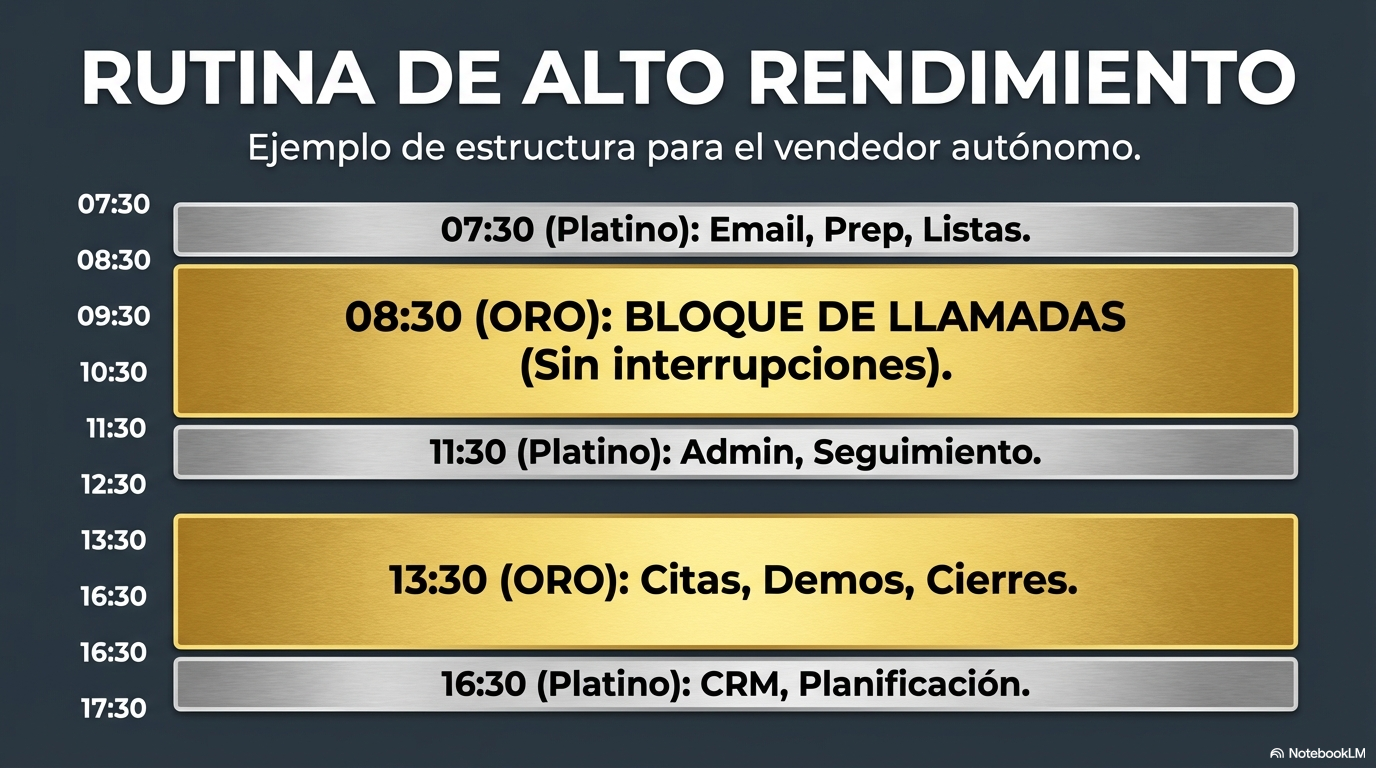 RUTINA DE ALTO RENDIMIENTO

Ejemplo de estructura para el vendedor autónomo.

07:30
08:30
09:30
10:30
11:30
12:30
13:30
16:30
16:30
17:30

07:30 (Platino): Email, Prep, Listas.

08:30 (ORO): BLOQUE DE LLAMADAS (Sin interrupciones).

11:30 (Platino): Admin, Seguimiento.

13:30 (ORO): Citas, Demos, Cierres.

16:30 (Platino): CRM, Planificación.

NotebookLM